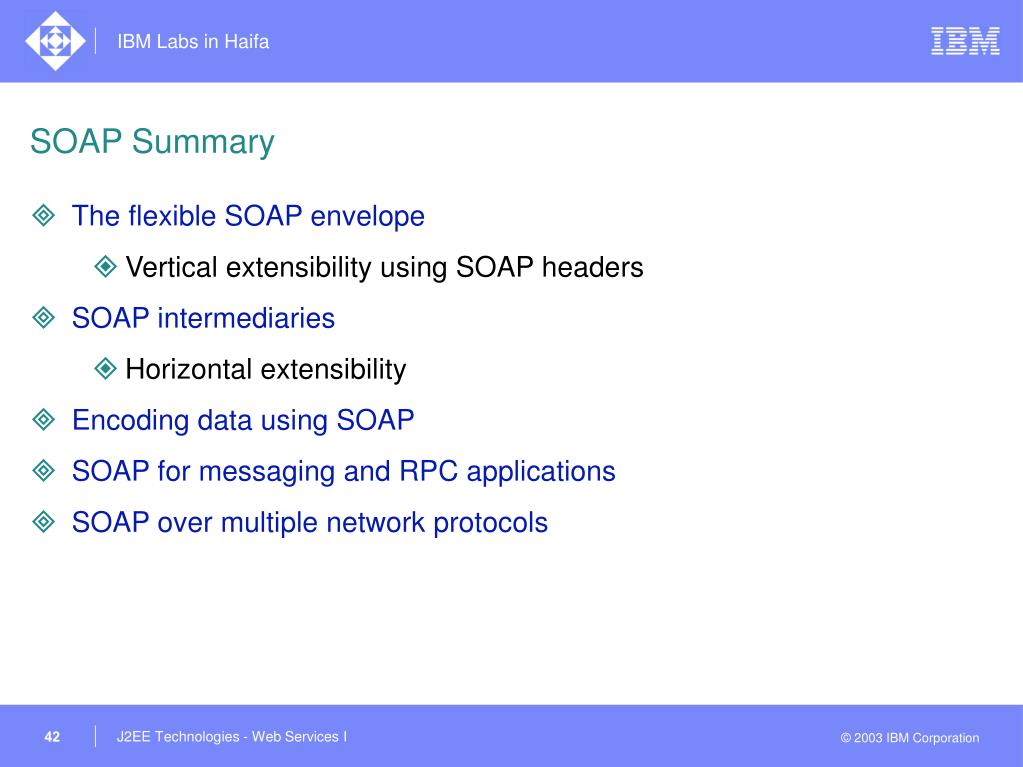 IBM Labs in Haifa

IBM

SOAP Summary

The flexible SOAP envelope

Vertical extensibility using SOAP headers

SOAP intermediaries

Horizontal extensibility

Encoding data using SOAP

SOAP for messaging and RPC applications

SOAP over multiple network protocols

42

J2EE Technologies - Web Services I

© 2003 IBM Corporation